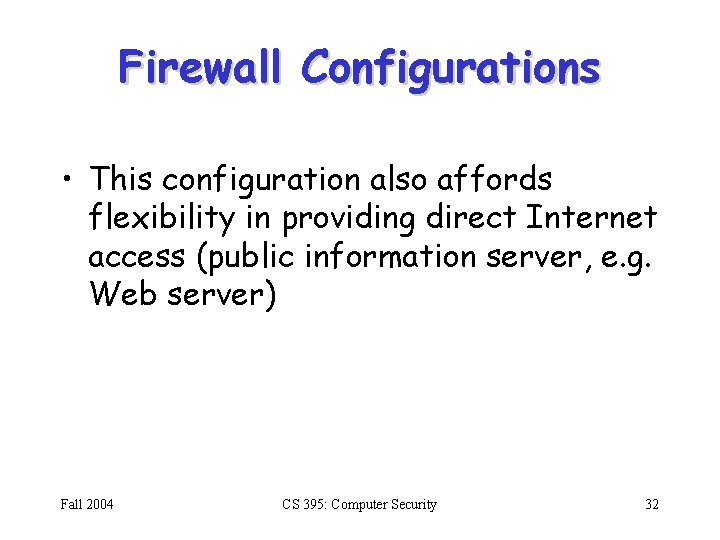 Firewall Configurations

• This configuration also affords flexibility in providing direct Internet access (public information server, e.g. Web server)

Fall 2004 CS 395: Computer Security 32